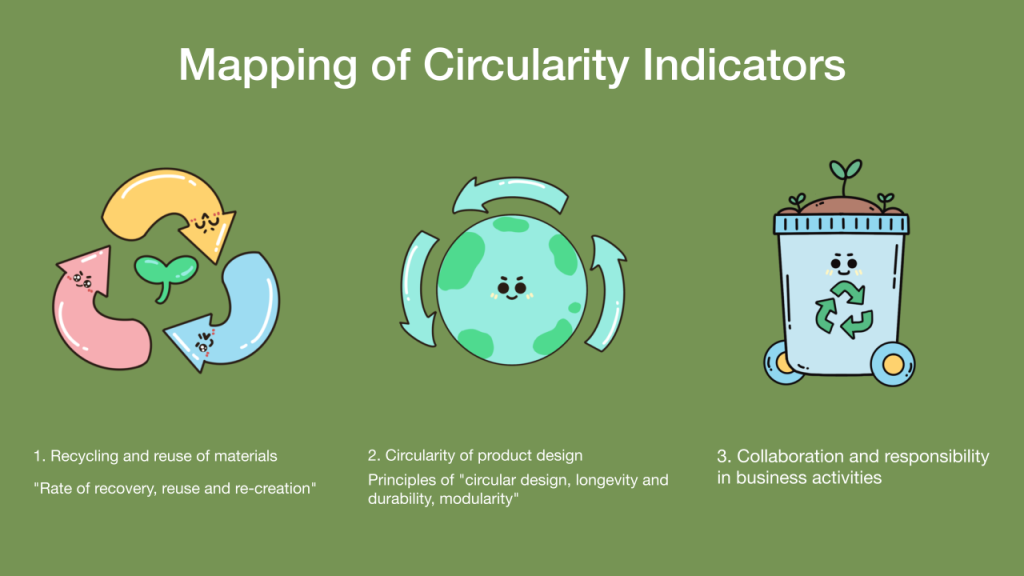 Mapping of Circularity Indicators

1. Recycling and reuse of materials

"Rate of recovery, reuse and re-creation"

2. Circularity of product design

Principles of "circular design, longevity and durability, modularity"

3. Collaboration and responsibility in business activities